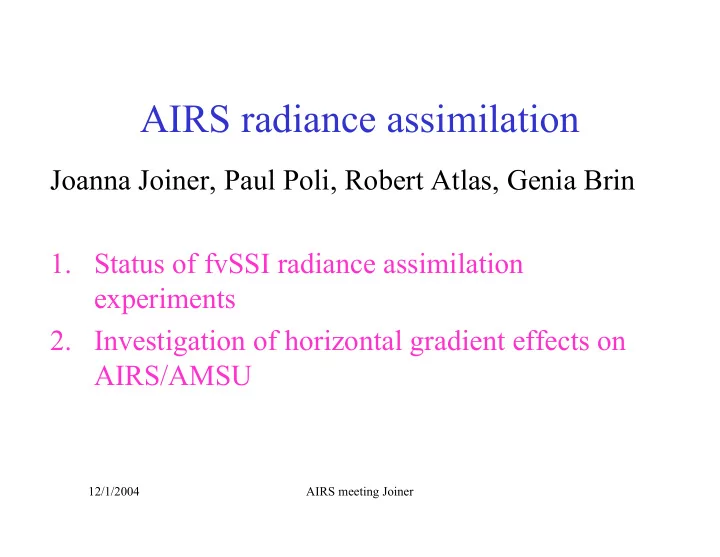 AIRS radiance assimilation

Joanna Joiner, Paul Poli, Robert Atlas, Genia Brin

1. Status of fvSSI radiance assimilation experiments
2. Investigation of horizontal gradient effects on AIRS/AMSU

12/1/2004

AIRS meeting Joiner